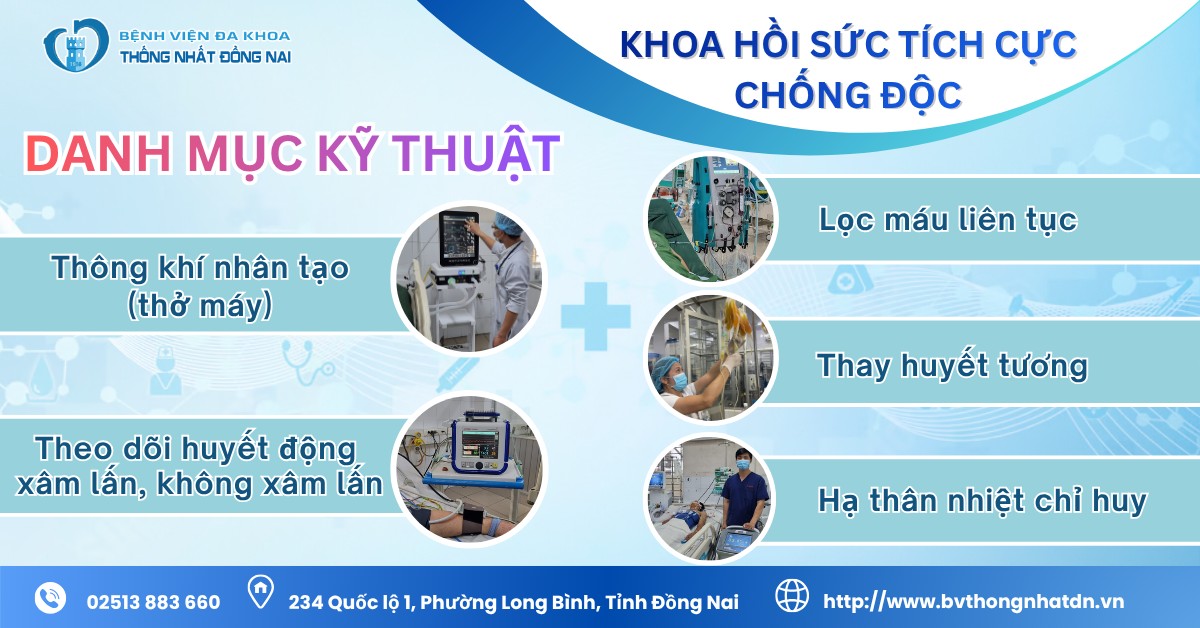 BỆNH VIỆN ĐA KHOA
THỐNG NHẤT ĐỒNG NAI

KHOA HỒI SỨC TÍCH CỰC
CHỐNG ĐỘC

DANH MỤC KỸ THUẬT

Thông khí nhân tạo (thở máy)

Theo dõi huyết động xâm lấn, không xâm lấn

Lọc máu liên tục

Thay huyết tương

Hạ thân nhiệt chỉ huy

02513 883 660

234 Quốc lộ 1, Phường Long Bình, Tỉnh Đồng Nai

http://www.bvthongnhatdn.vn